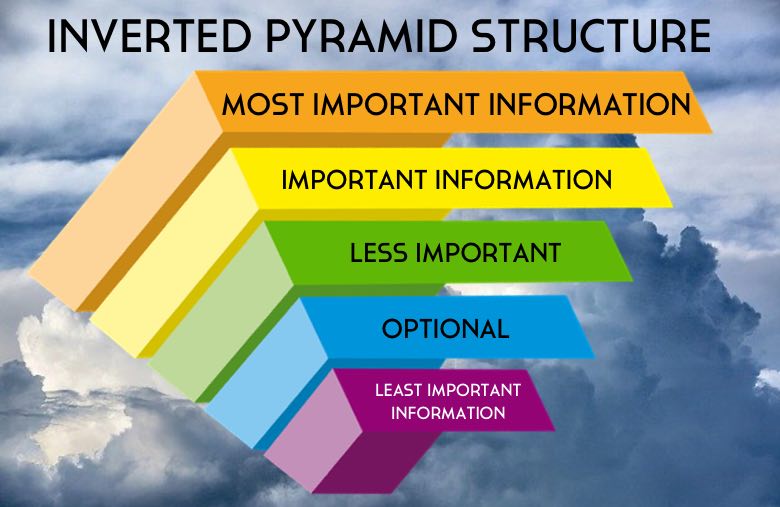 INVERTED PYRAMID STRUCTURE

MOST IMPORTANT INFORMATION

IMPORTANT INFORMATION

LESS IMPORTANT

OPTIONAL

LEAST IMPORTANT INFORMATION